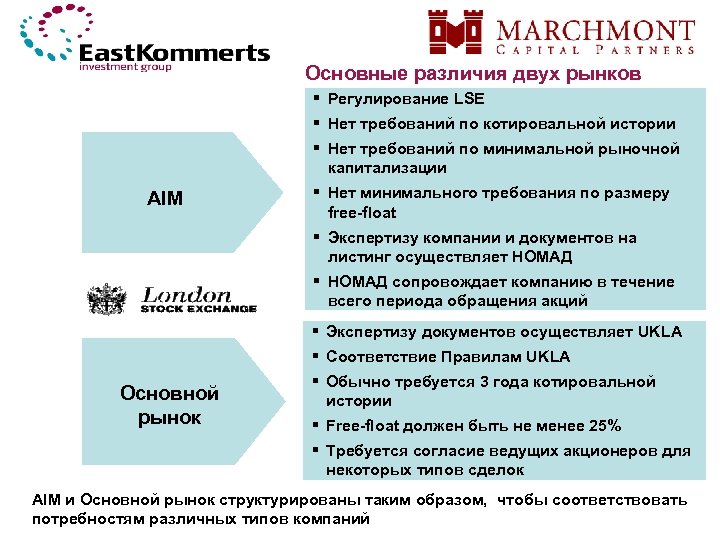 EastKommerts
investment group

MARCHMONT
CAPITAL PARTNERS

Основные различия двух рынков

AIM

▪ Регулирование LSE
▪ Нет требований по котировальной истории
▪ Нет требований по минимальной рыночной капитализации
▪ Нет минимального требования по размеру free-float
▪ Экспертизу компании и документов на листинг осуществляет НОМАД
▪ НОМАД сопровождает компанию в течение всего периода обращения акций

London
STOCK EXCHANGE

Основной рынок

▪ Экспертизу документов осуществляет UKLA
▪ Соответствие Правилам UKLA
▪ Обычно требуется 3 года котировальной истории
▪ Free-float должен быть не менее 25%
▪ Требуется согласие ведущих акционеров для некоторых типов сделок

AIM и Основной рынок структурированы таким образом, чтобы соответствовать потребностям различных типов компаний